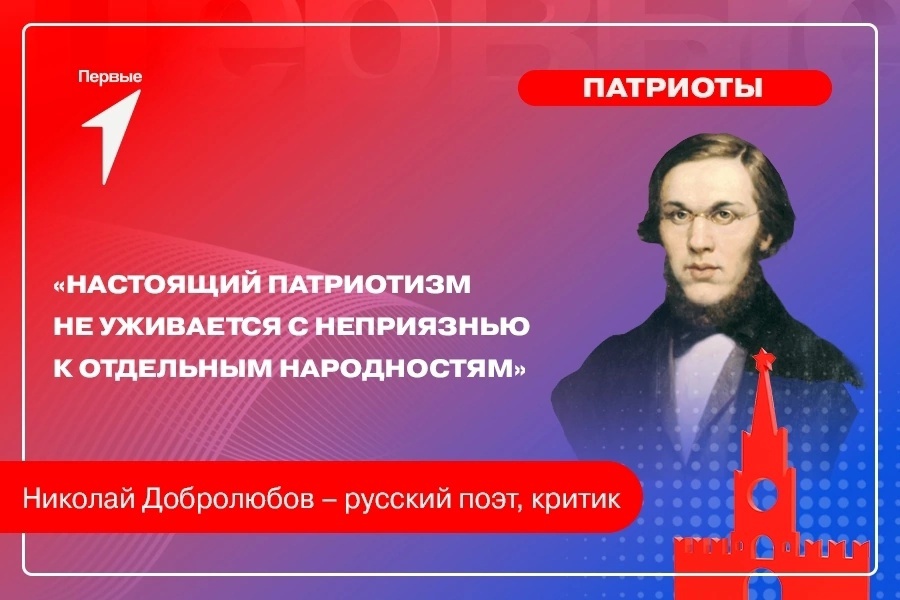 Первые

ПАТРИОТЫ

«НАСТОЯЩИЙ ПАТРИОТИЗМ НЕ УЖИВАЕТСЯ С НЕПРИЯЗНЬЮ К ОТДЕЛЬНЫМ НАРОДНОСТЯМ»

Николай Добролюбов – русский поэт, критик